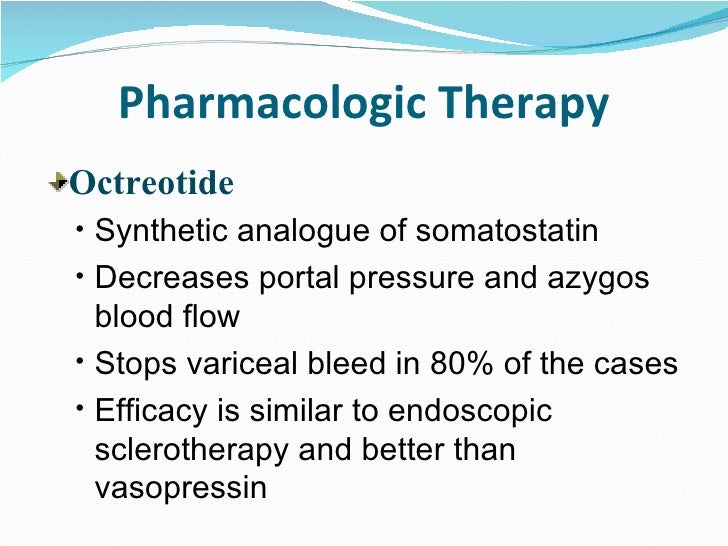 Pharmacologic Therapy

Octreotide

• Synthetic analogue of somatostatin

• Decreases portal pressure and azygos blood flow

• Stops variceal bleed in 80% of the cases

• Efficacy is similar to endoscopic sclerotherapy and better than vasopressin